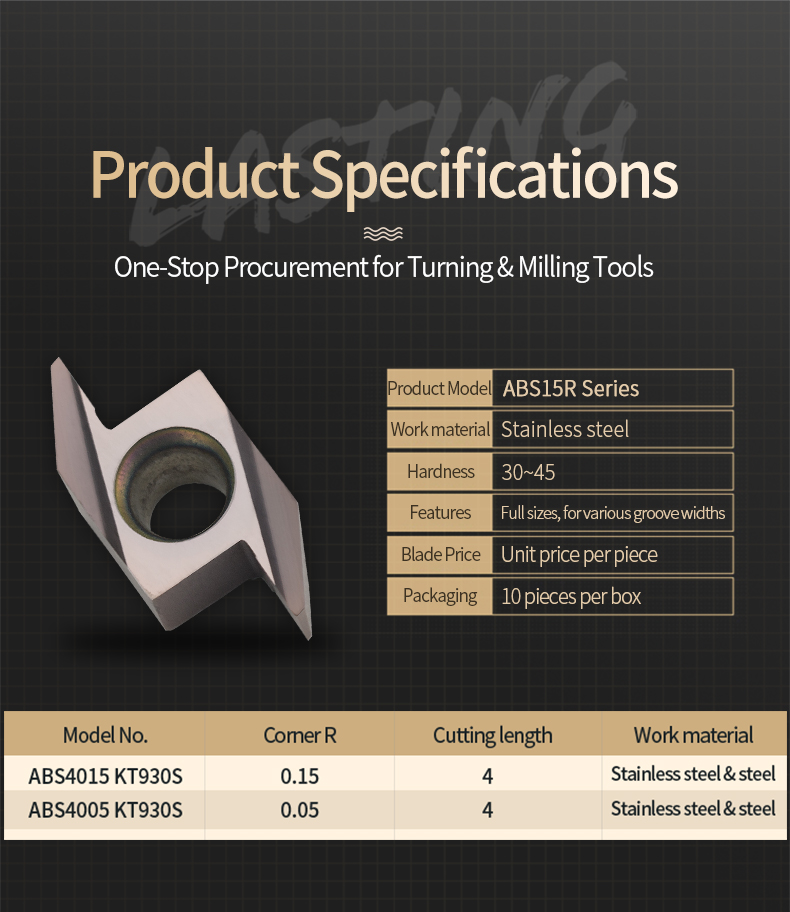 LASTING

Product Specifications

One-Stop Procurement for Turning & Milling Tools

| Product Model | ABS15R Series |
|---|---|
| Work material | Stainless steel |
| Hardness | 30~45 |
| Features | Full sizes, for various groove widths |
| Blade Price | Unit price per piece |
| Packaging | 10 pieces per box |

| Model No. | Corner R | Cutting length | Work material |
|---|---|---|---|
| ABS4015 KT930S | 0.15 | 4 | Stainless steel & steel |
| ABS4005 KT930S | 0.05 | 4 | Stainless steel & steel |